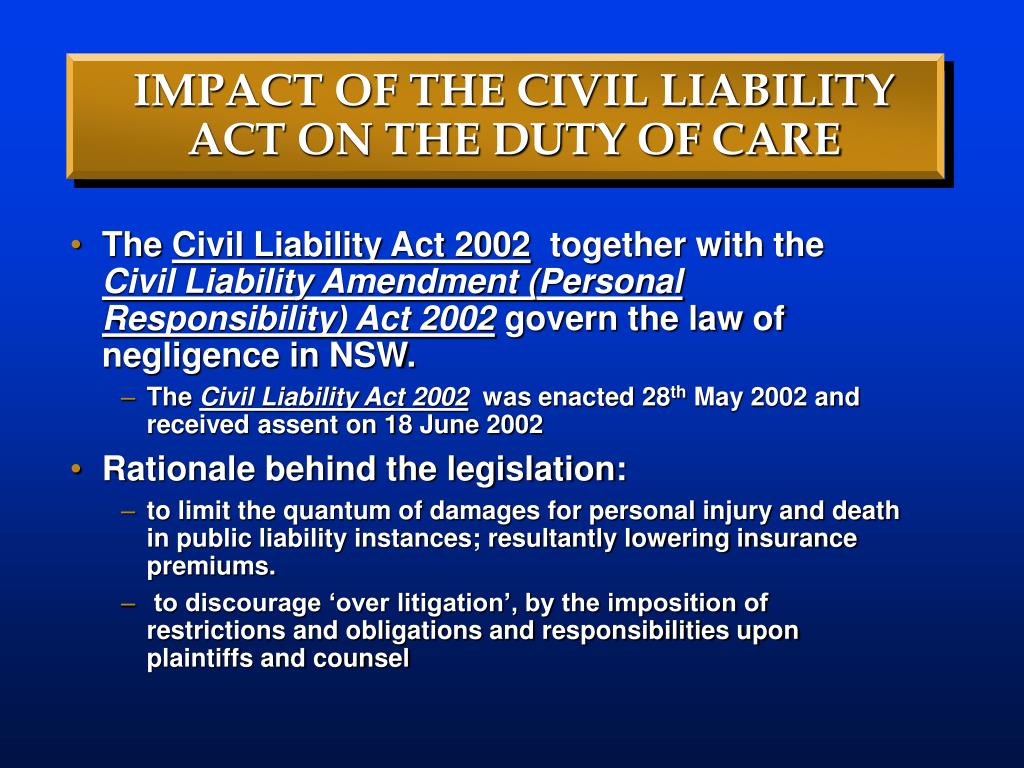 IMPACT OF THE CIVIL LIABILITY ACT ON THE DUTY OF CARE

• The Civil Liability Act 2002 together with the Civil Liability Amendment (Personal Responsibility) Act 2002 govern the law of negligence in NSW.
– The Civil Liability Act 2002 was enacted 28$^{th}$ May 2002 and received assent on 18 June 2002
• Rationale behind the legislation:
– to limit the quantum of damages for personal injury and death in public liability instances; resultantly lowering insurance premiums.
– to discourage ‘over litigation’, by the imposition of restrictions and obligations and responsibilities upon plaintiffs and counsel